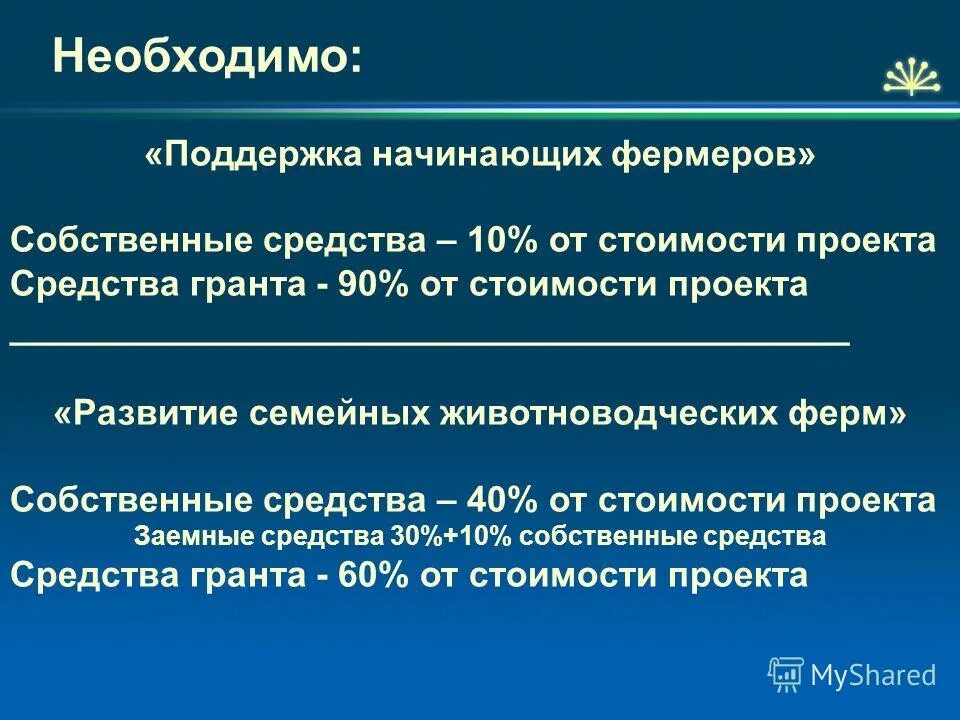 Необходимо:

«Поддержка начинающих фермеров»

Собственные средства – 10% от стоимости проекта
Средства гранта - 90% от стоимости проекта

«Развитие семейных животноводческих ферм»

Собственные средства – 40% от стоимости проекта
Заемные средства 30%+10% собственные средства
Средства гранта - 60% от стоимости проекта

MyShared